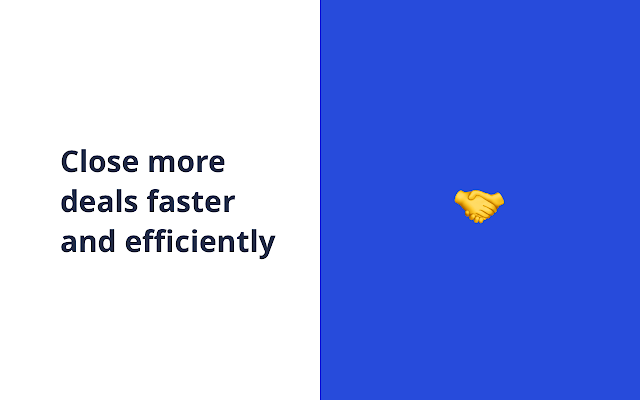 Close more deals faster and efficiently